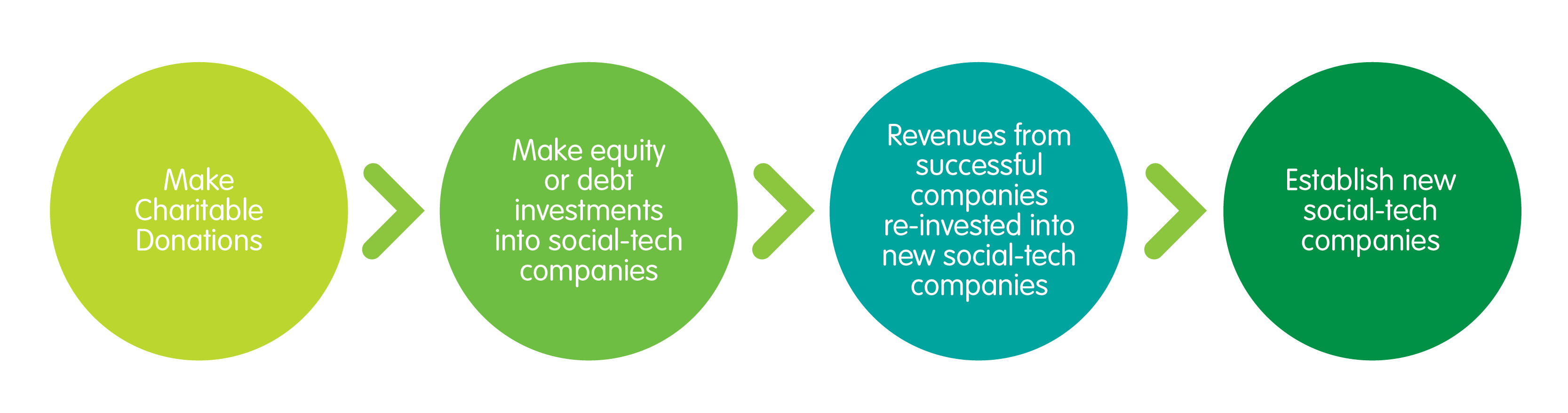 Make Charitable Donations

Make equity or debt investments into social-tech companies

Revenues from successful companies re-invested into new social-tech companies

Establish new social-tech companies